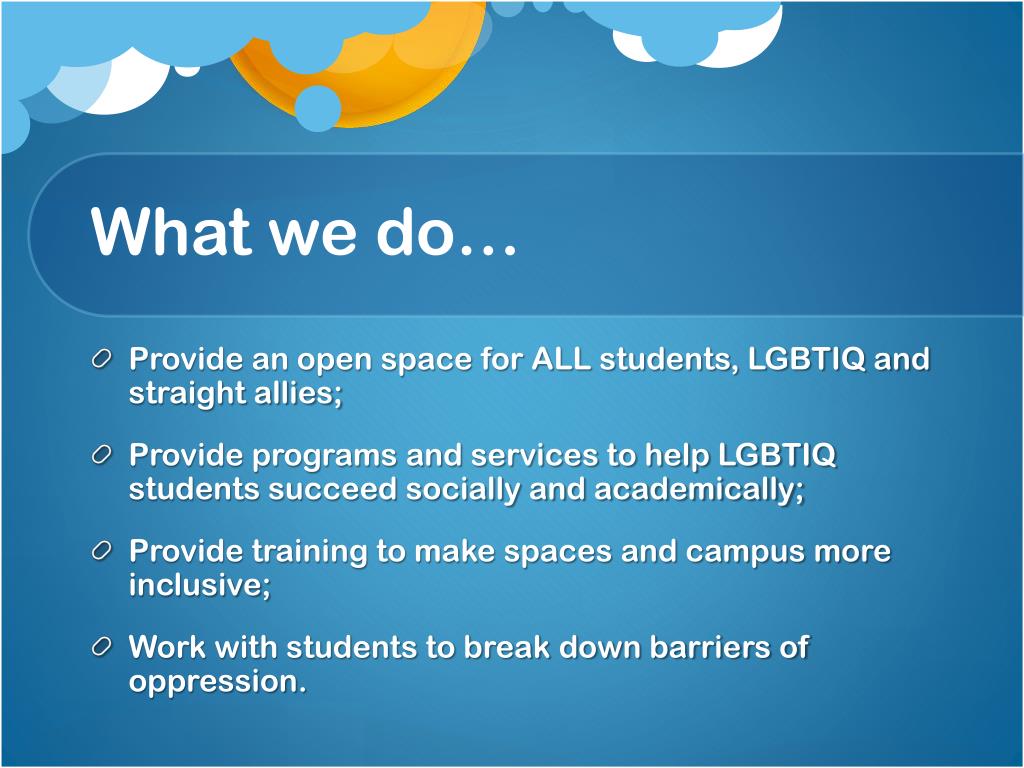 What we do…

Provide an open space for ALL students, LGBTIQ and straight allies;

Provide programs and services to help LGBTIQ students succeed socially and academically;

Provide training to make spaces and campus more inclusive;

Work with students to break down barriers of oppression.